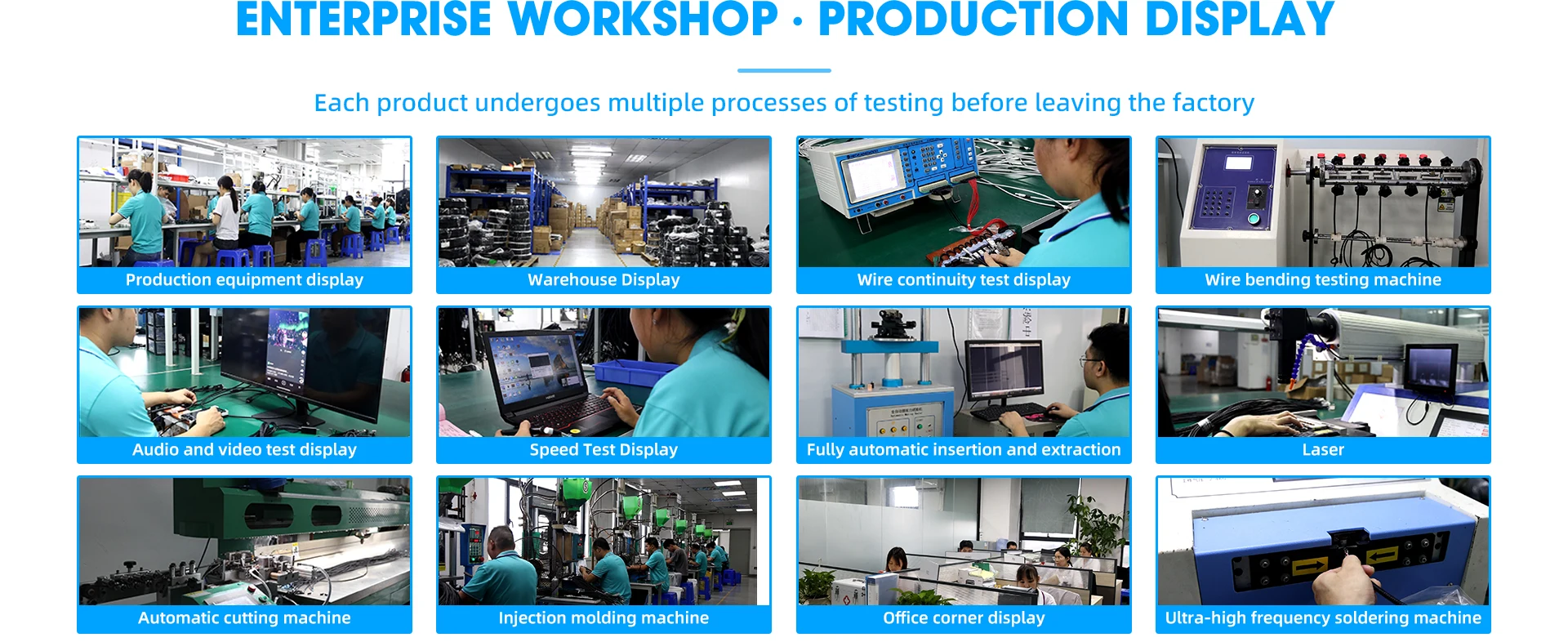 ENTERPRISE WORKSHOP · PRODUCTION DISPLAY

Each product undergoes multiple processes of testing before leaving the factory

Production equipment display

Warehouse Display

Wire continuity test display

Wire bending testing machine

Audio and video test display

Speed Test Display

Fully automatic insertion and extraction

Laser

Automatic cutting machine

Injection molding machine

Office corner display

Ultra-high frequency soldering machine